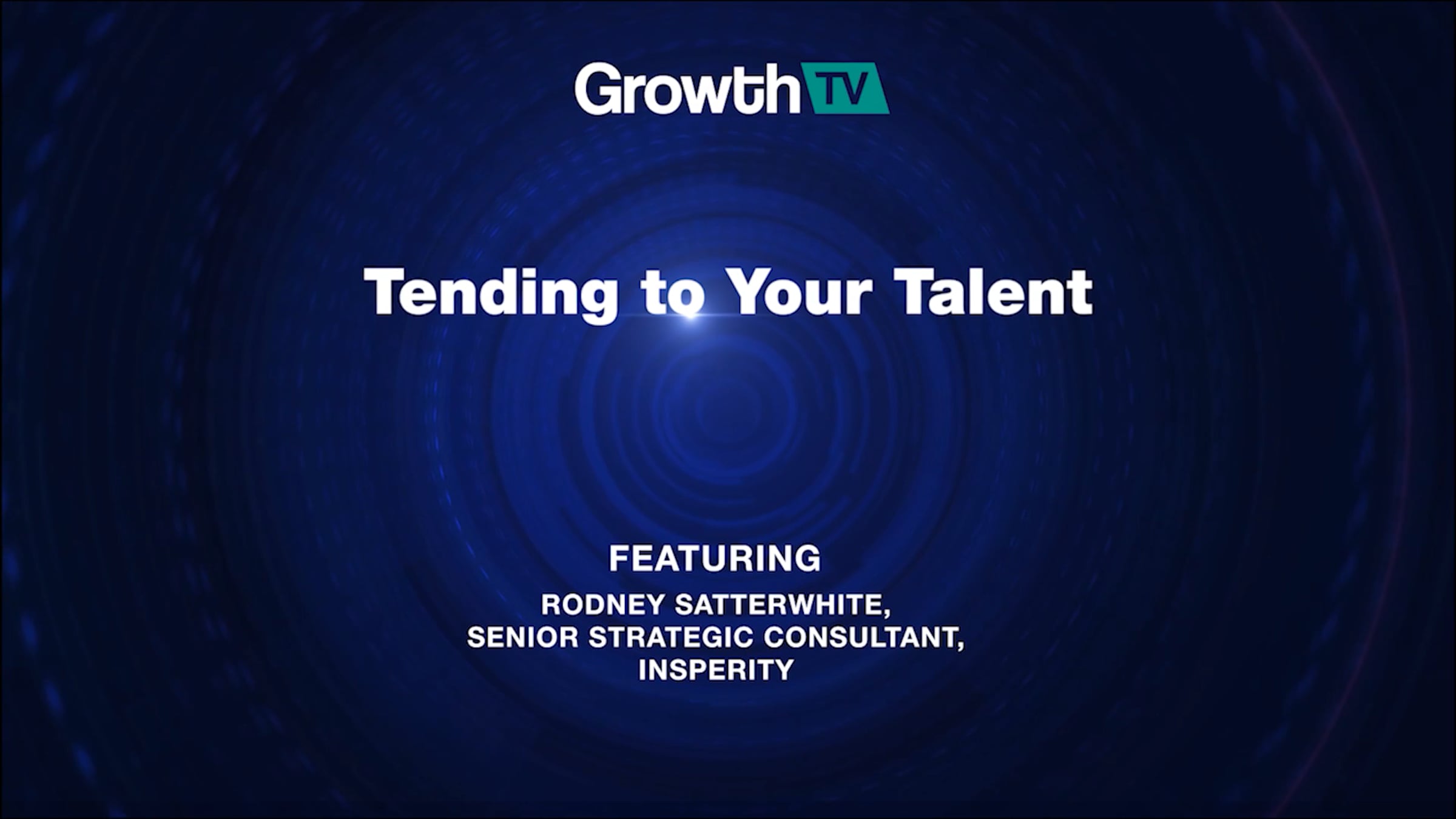 GrowthTV

Tending to Your Talent

FEATURING

RODNEY SATTERWHITE,
SENIOR STRATEGIC CONSULTANT,
INSPERITY